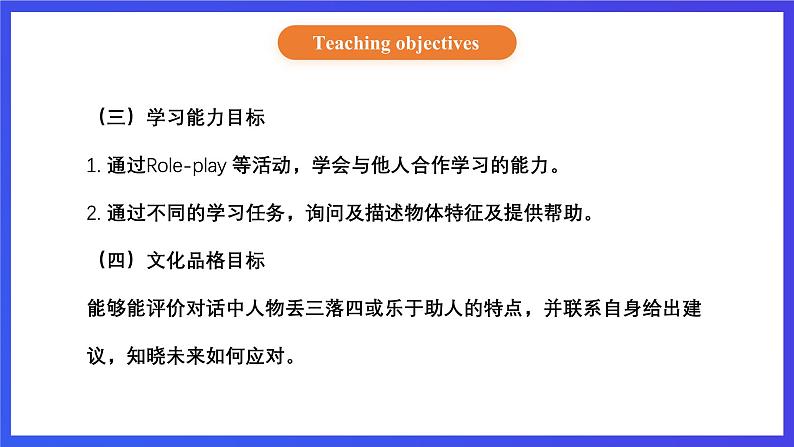 Teaching objectives

（三）学习能力目标

1. 通过Role-play 等活动，学会与他人合作学习的能力。

2. 通过不同的学习任务，询问及描述物体特征及提供帮助。

（四）文化品格目标

能够能评价对话中人物丢三落四或乐于助人的特点，并联系自身给出建议，知晓未来如何应对。